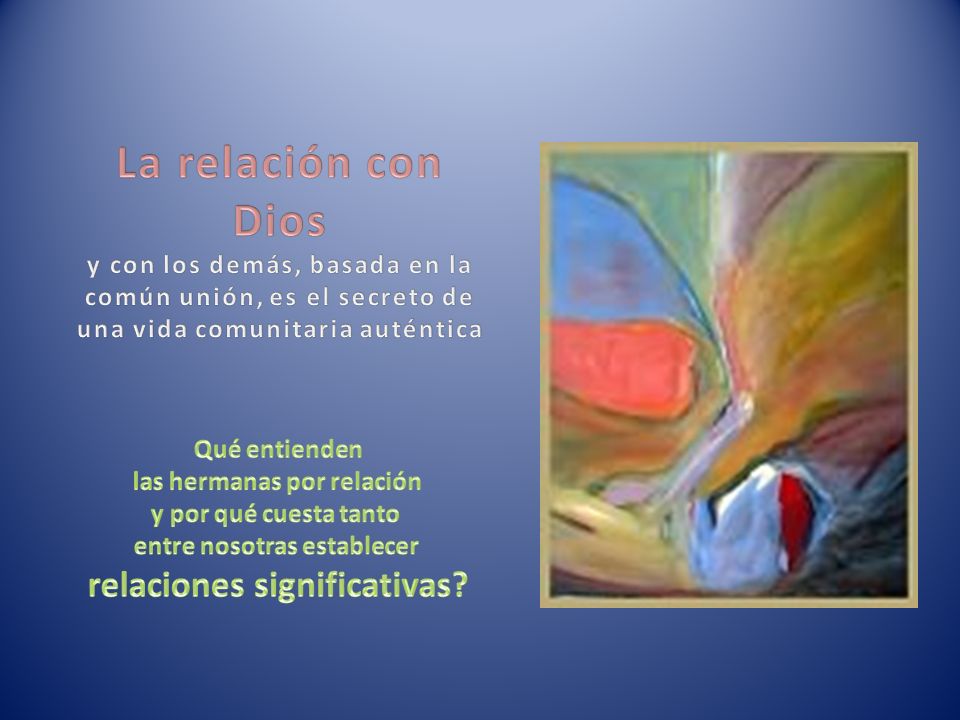 La relación con Dios
y con los demás, basada en la común unión, es el secreto de una vida comunitaria auténtica

Qué entienden las hermanas por relación y por qué cuesta tanto entre nosotras establecer relaciones significativas?